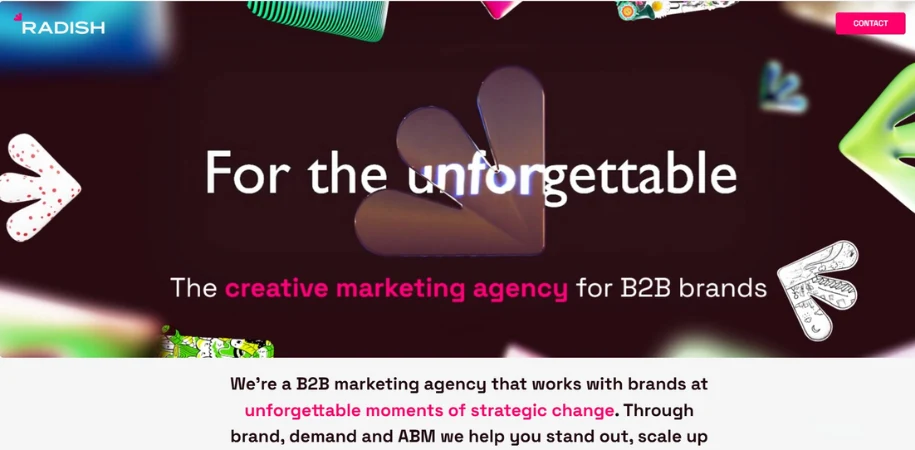 RADISH

CONTACT

For the unforgettable

The creative marketing agency for B2B brands

We're a B2B marketing agency that works with brands at unforgettable moments of strategic change. Through brand, demand and ABM we help you stand out, scale up